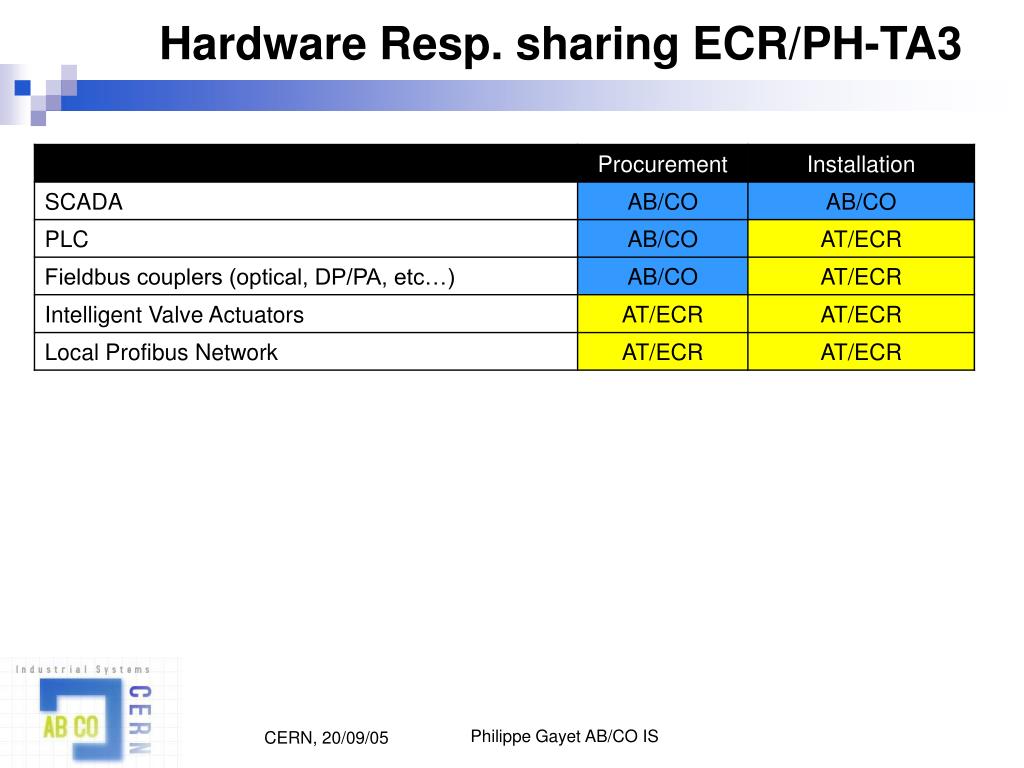 Hardware Resp. sharing ECR/PH-TA3

| | Procurement | Installation |
|---|---|---|
| SCADA | AB/CO | AB/CO |
| PLC | AB/CO | AT/ECR |
| Fieldbus couplers (optical, DP/PA, etc…) | AB/CO | AT/ECR |
| Intelligent Valve Actuators | AT/ECR | AT/ECR |
| Local Profibus Network | AT/ECR | AT/ECR |

Industrial Systems
AB CO
CERN

CERN, 20/09/05

Philippe Gayet AB/CO IS